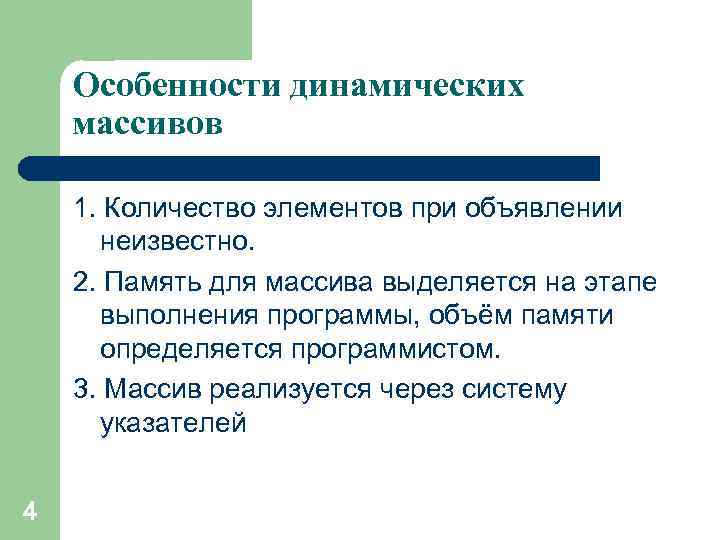 Особенности динамических массивов

1. Количество элементов при объявлении неизвестно.

2. Память для массива выделяется на этапе выполнения программы, объём памяти определяется программистом.

3. Массив реализуется через систему указателей

4